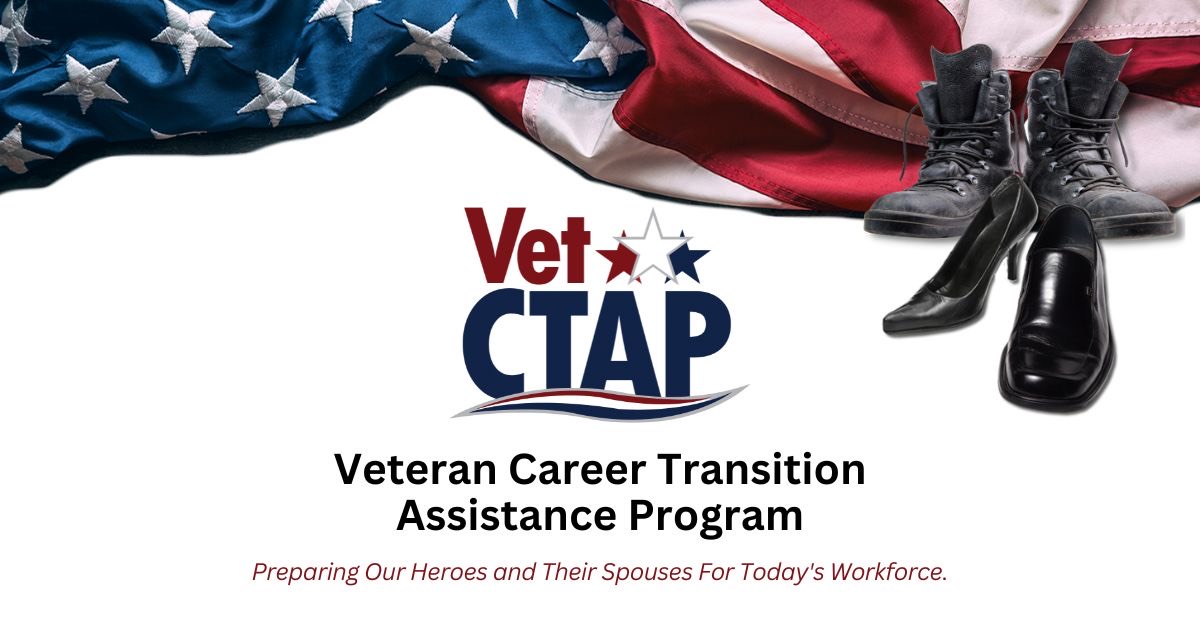 Vet
CTAP

Veteran Career Transition Assistance Program

Preparing Our Heroes and Their Spouses For Today's Workforce.